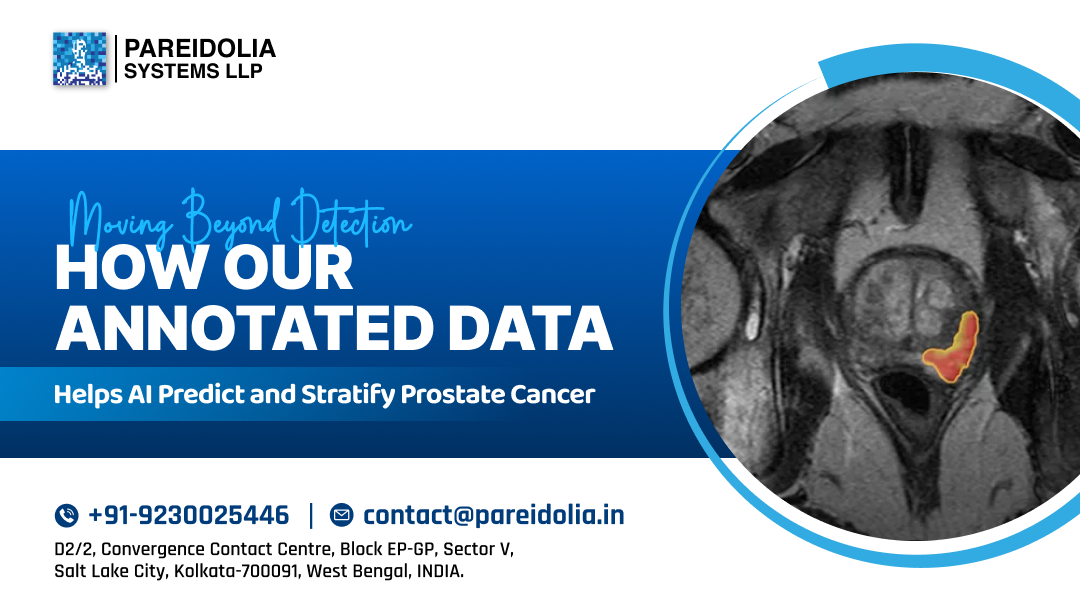 PAREIDOLIA SYSTEMS LLP

Moving Beyond Detection
HOW OUR ANNOTATED DATA
Helps AI Predict and Stratify Prostate Cancer

+91-9230025446 | contact@pareidolia.in

D2/2, Convergence Contact Centre, Block EP-GP, Sector V, Salt Lake City, Kolkata-700091, West Bengal, INDIA.